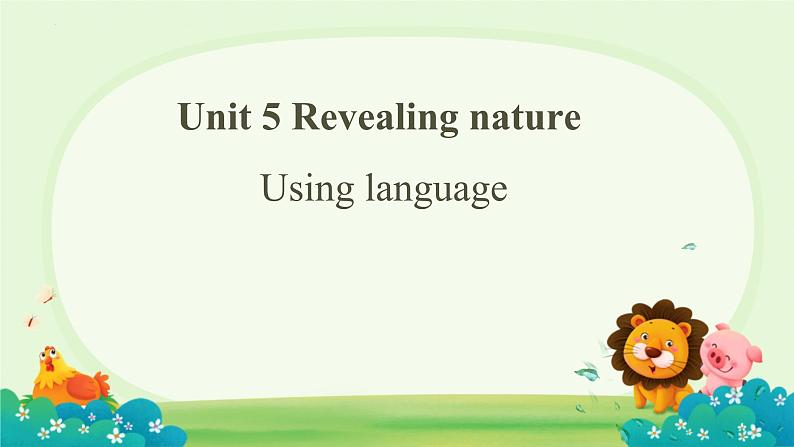 Unit 5 Revealing nature

Using language